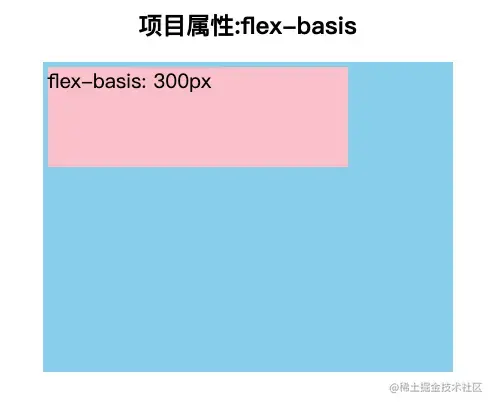 项目属性:flex-basis

flex-basis: 300px

@稀土掘金技术社区